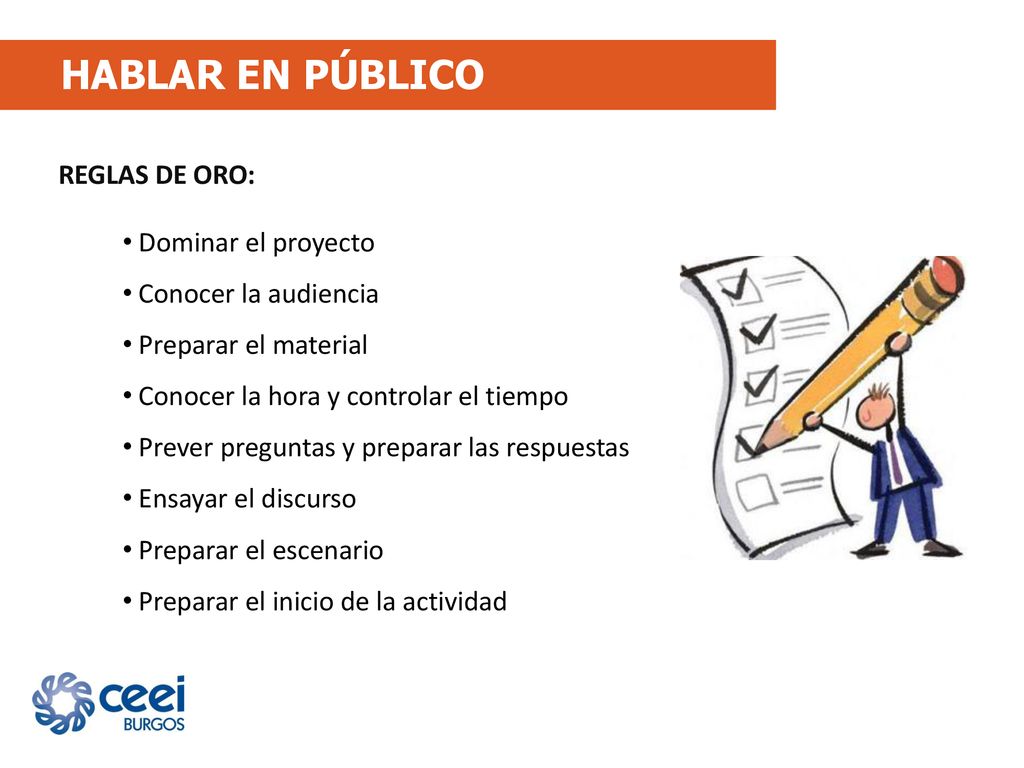 HABLAR EN PÚBLICO

REGLAS DE ORO:

• Dominar el proyecto
• Conocer la audiencia
• Preparar el material
• Conocer la hora y controlar el tiempo
• Prever preguntas y preparar las respuestas
• Ensayar el discurso
• Preparar el escenario
• Preparar el inicio de la actividad

ceei BURGOS